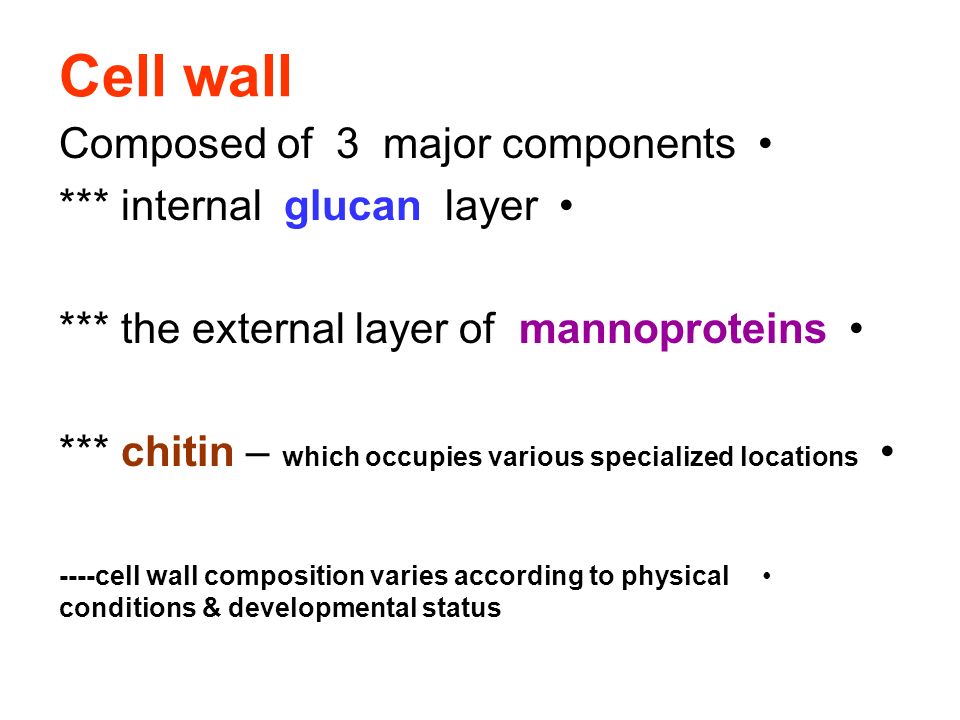 Cell wall

Composed of 3 major components •

*** internal glucan layer •

*** the external layer of mannoproteins •

*** chitin – which occupies various specialized locations •

----cell wall composition varies according to physical conditions & developmental status •